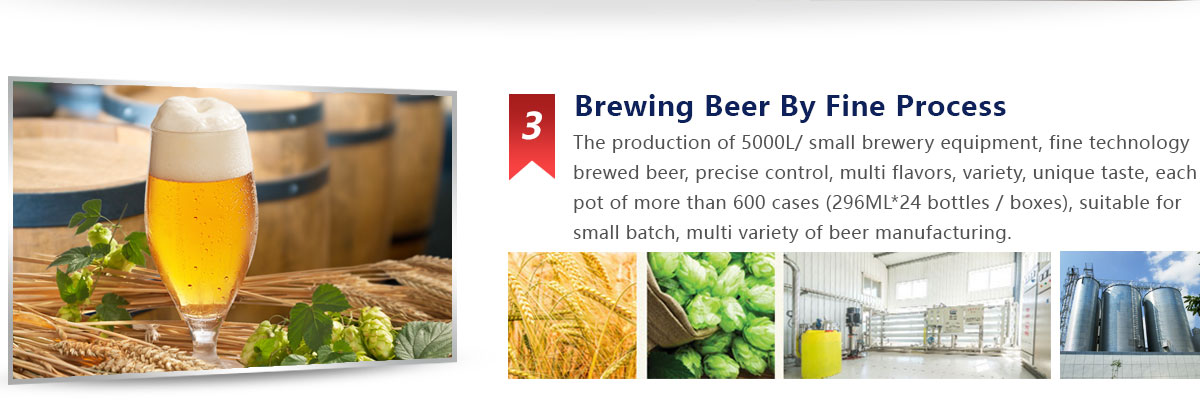 3

Brewing Beer By Fine Process

The production of 5000L/ small brewery equipment, fine technology brewed beer, precise control, multi flavors, variety, unique taste, each pot of more than 600 cases (296ML*24 bottles / boxes), suitable for small batch, multi variety of beer manufacturing.